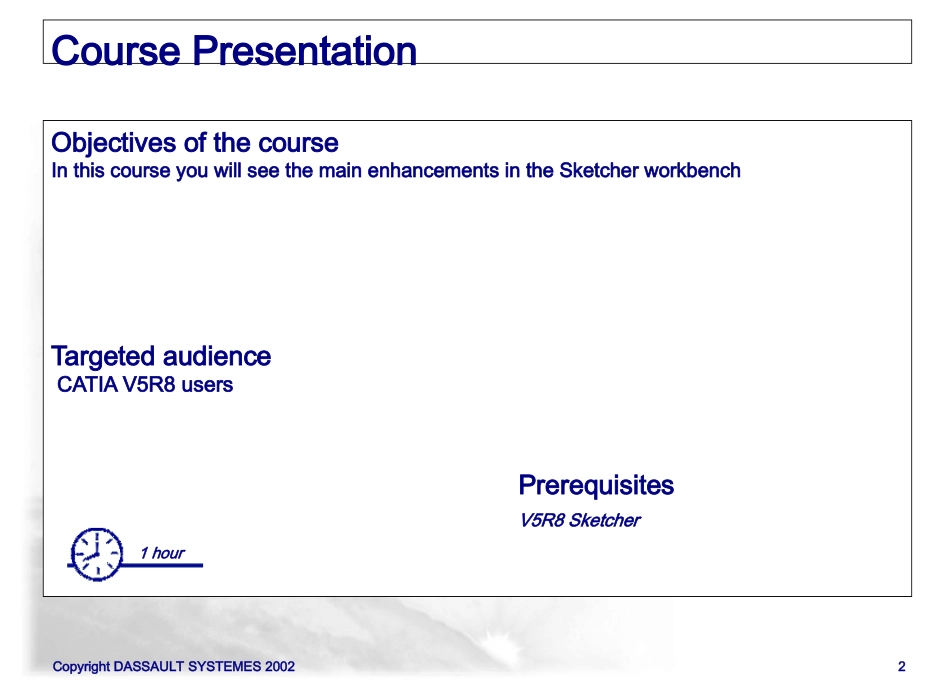 Course Presentation

Objectives of the course
In this course you will see the main enhancements in the Sketcher workbench

Targeted audience
CATIA V5R8 users

Prerequisites
V5R8 Sketcher

1 hour

Copyright DASSAULT SYSTEMES 2002

2